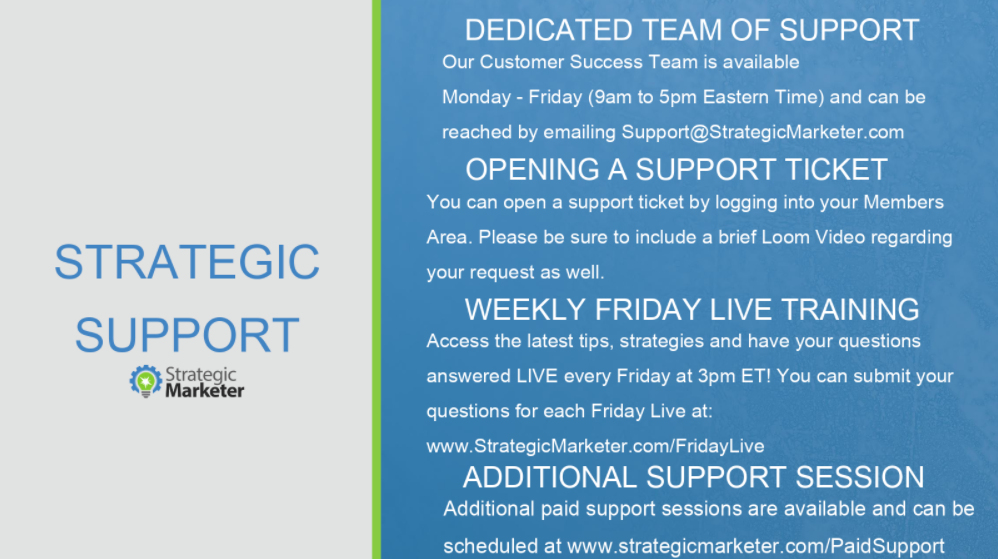 STRATEGIC SUPPORT

Strategic Marketer

DEDICATED TEAM OF SUPPORT

Our Customer Success Team is available Monday - Friday (9am to 5pm Eastern Time) and can be reached by emailing Support@StrategicMarketer.com

OPENING A SUPPORT TICKET

You can open a support ticket by logging into your Members Area. Please be sure to include a brief Loom Video regarding your request as well.

WEEKLY FRIDAY LIVE TRAINING

Access the latest tips, strategies and have your questions answered LIVE every Friday at 3pm ET! You can submit your questions for each Friday Live at: www.StrategicMarketer.com/FridayLive

ADDITIONAL SUPPORT SESSION

Additional paid support sessions are available and can be scheduled at www.strategicmarketer.com/PaidSupport